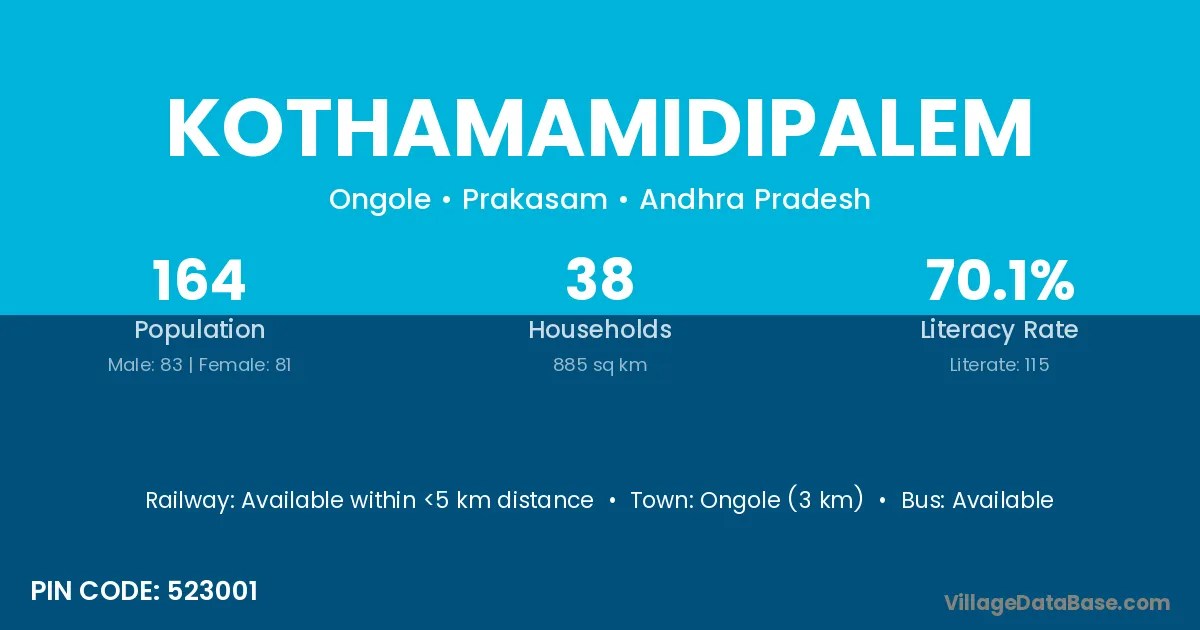 KOTHAMAMIDIPALEM

Ongole • Prakasam • Andhra Pradesh

164
Population
Male: 83 | Female: 81

38
Households
885 sq km

70.1%
Literacy Rate
Literate: 115

Railway: Available within <5 km distance • Town: Ongole (3 km) • Bus: Available

PIN CODE: 523001

VillageDataBase.com